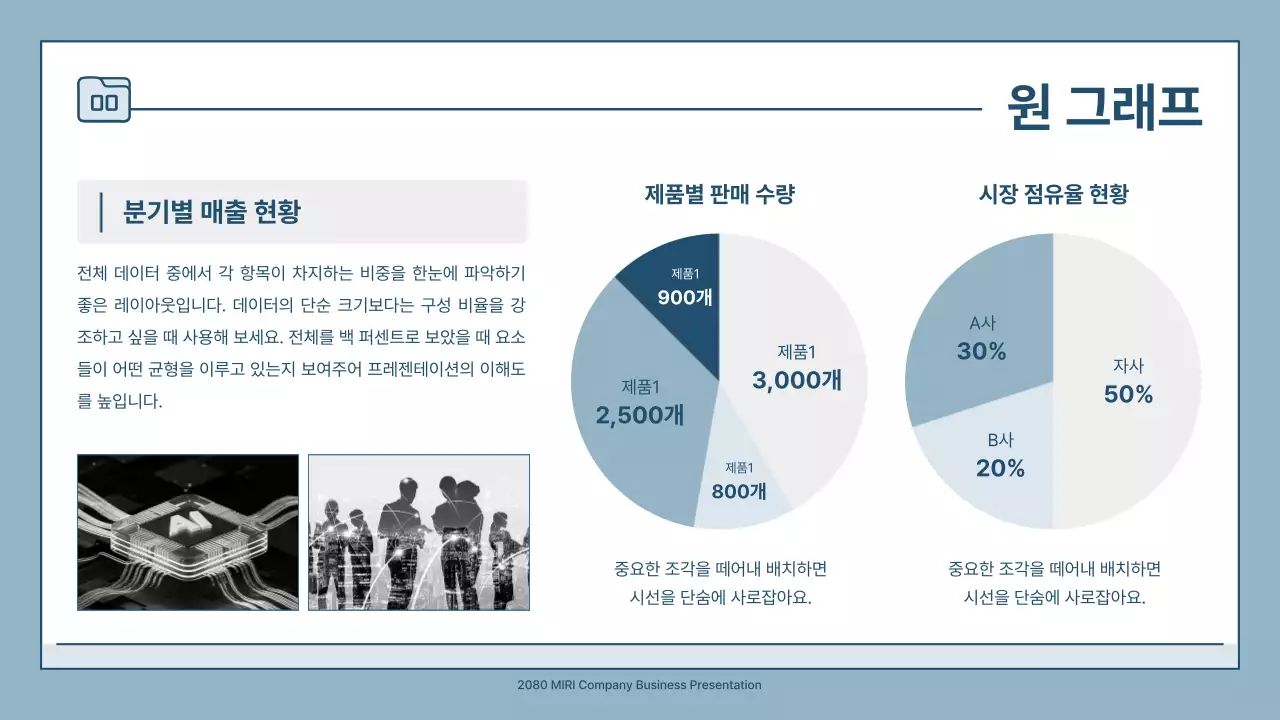 원 그래프

분기별 매출 현황

전체 데이터 중에서 각 항목이 차지하는 비중을 한눈에 파악하기 좋은 레이아웃입니다. 데이터의 단순 크기보다는 구성 비율을 강조하고 싶을 때 사용해 보세요. 전체를 백 퍼센트로 보았을 때 요소들이 어떤 균형을 이루고 있는지 보여주어 프레젠테이션의 이해도를 높입니다.

AI

제품별 판매 수량

제품1
900개

제품1
3,000개

제품1
2,500개

제품1
800개

중요한 조각을 떼어내 배치하면 시선을 단숨에 사로잡아요.

시장 점유율 현황

A사
30%

자사
50%

B사
20%

중요한 조각을 떼어내 배치하면 시선을 단숨에 사로잡아요.

2080 MIRI Company Business Presentation